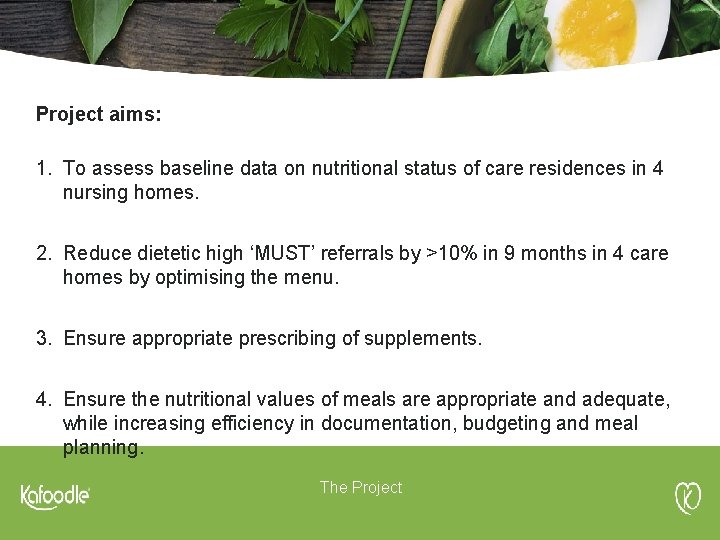 Project aims:

1. To assess baseline data on nutritional status of care residences in 4 nursing homes.

2. Reduce dietetic high ‘MUST’ referrals by >10% in 9 months in 4 care homes by optimising the menu.

3. Ensure appropriate prescribing of supplements.

4. Ensure the nutritional values of meals are appropriate and adequate, while increasing efficiency in documentation, budgeting and meal planning.

Kafoodle

The Project